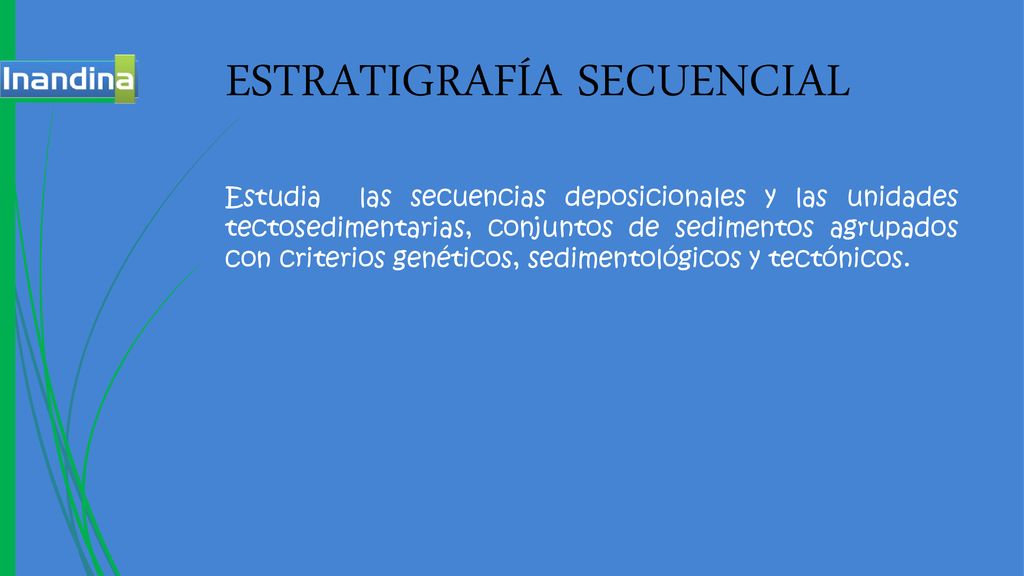 Inandina

ESTRATIGRAFÍA SECUENCIAL

Estudia las secuencias deposicionales y las unidades tectosedimentarias, conjuntos de sedimentos agrupados con criterios genéticos, sedimentológicos y tectónicos.